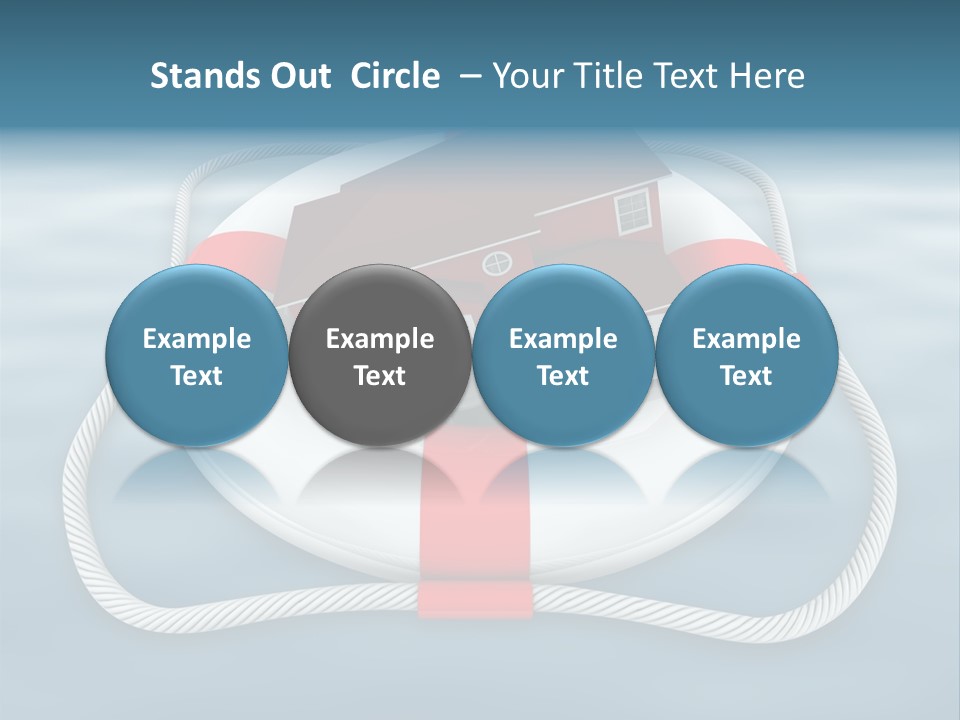 Stands Out  Circle  – Your Title Text Here

Example Text

Example Text

Example Text

Example Text